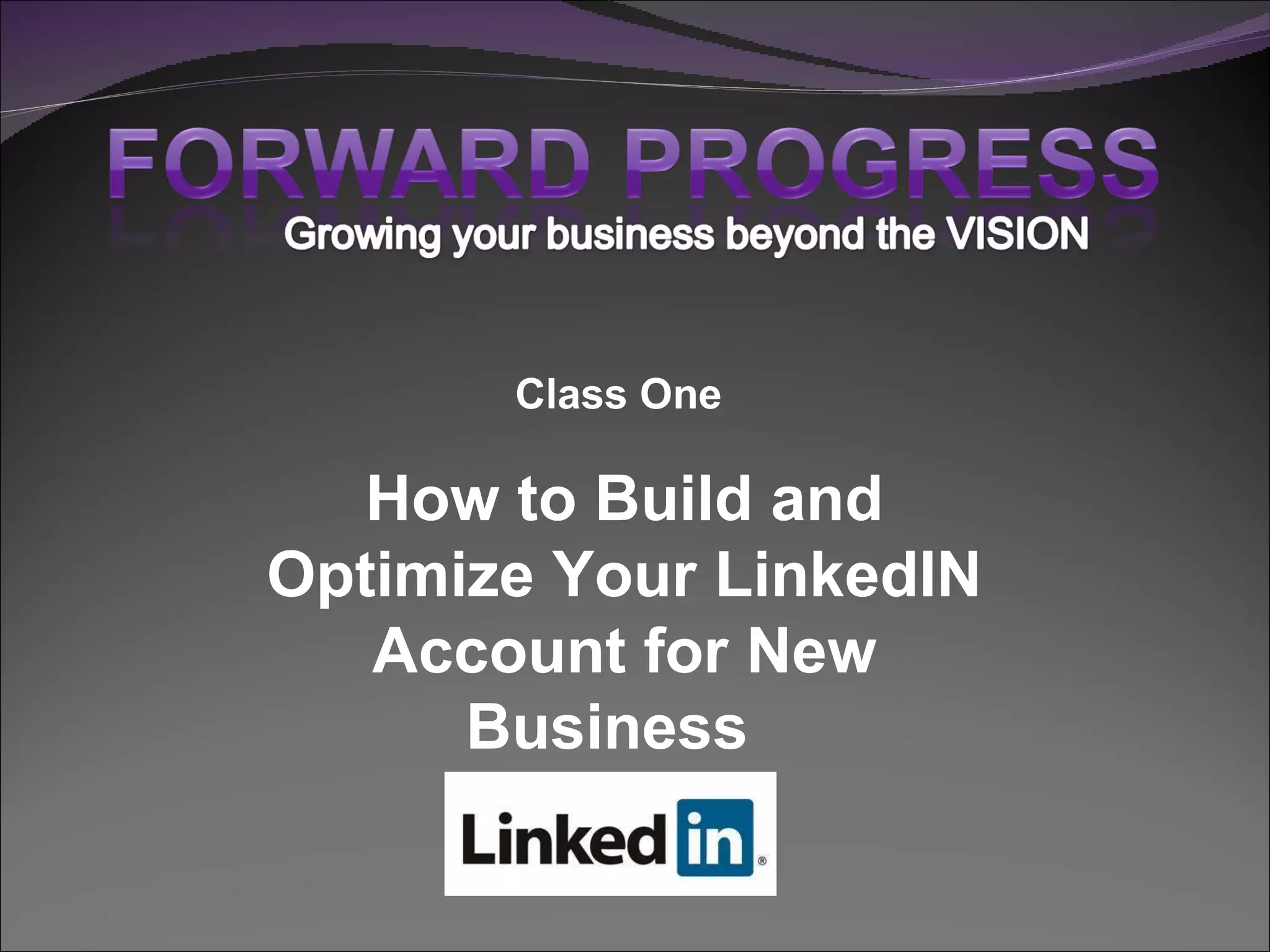 FORWARD PROGRESS

Growing your business beyond the VISION

Class One

How to Build and Optimize Your LinkedIN Account for New Business

Linked in®